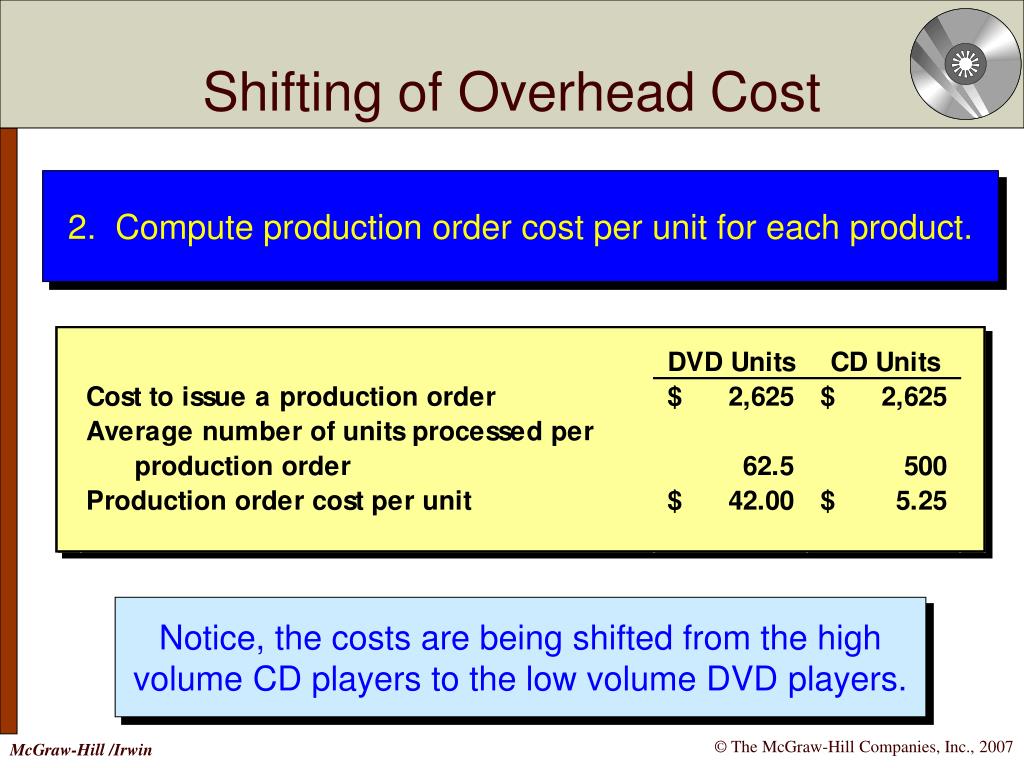 Shifting of Overhead Cost

2. Compute production order cost per unit for each product.

| | DVD Units | CD Units |
|---|---|---|
| Cost to issue a production order | $ 2,625 | $ 2,625 |
| Average number of units processed per production order | 62.5 | 500 |
| Production order cost per unit | $ 42.00 | $ 5.25 |

Notice, the costs are being shifted from the high volume CD players to the low volume DVD players.

McGraw-Hill /Irwin

© The McGraw-Hill Companies, Inc., 2007